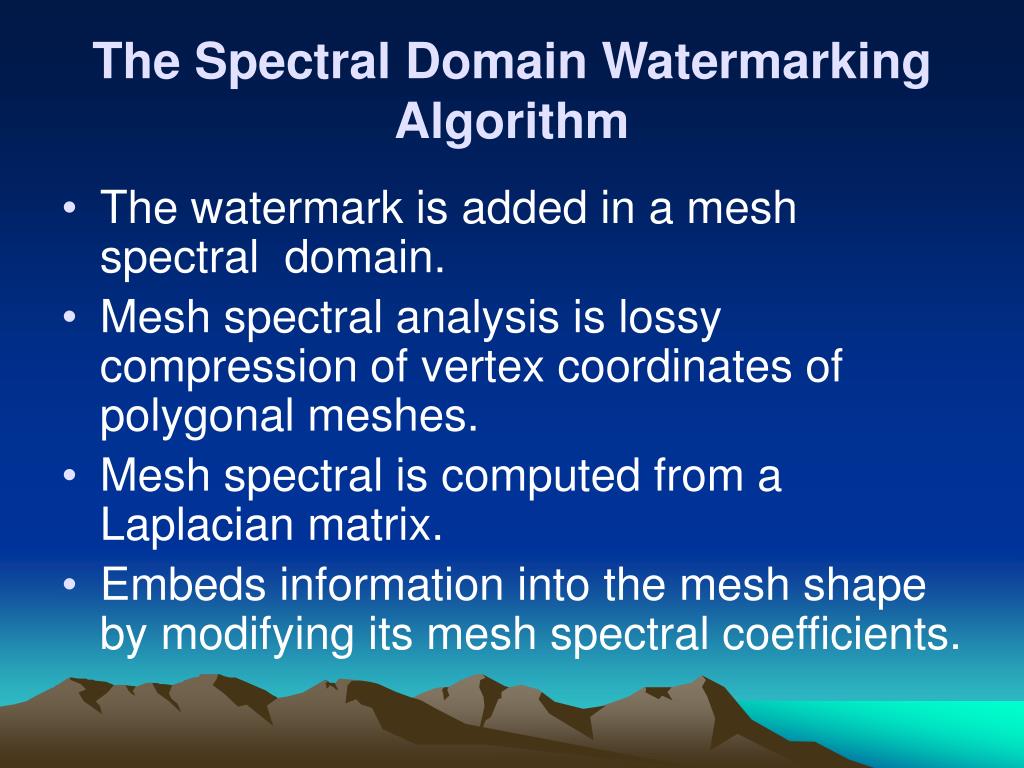 The Spectral Domain Watermarking Algorithm

• The watermark is added in a mesh spectral domain.
• Mesh spectral analysis is lossy compression of vertex coordinates of polygonal meshes.
• Mesh spectral is computed from a Laplacian matrix.
• Embeds information into the mesh shape by modifying its mesh spectral coefficients.